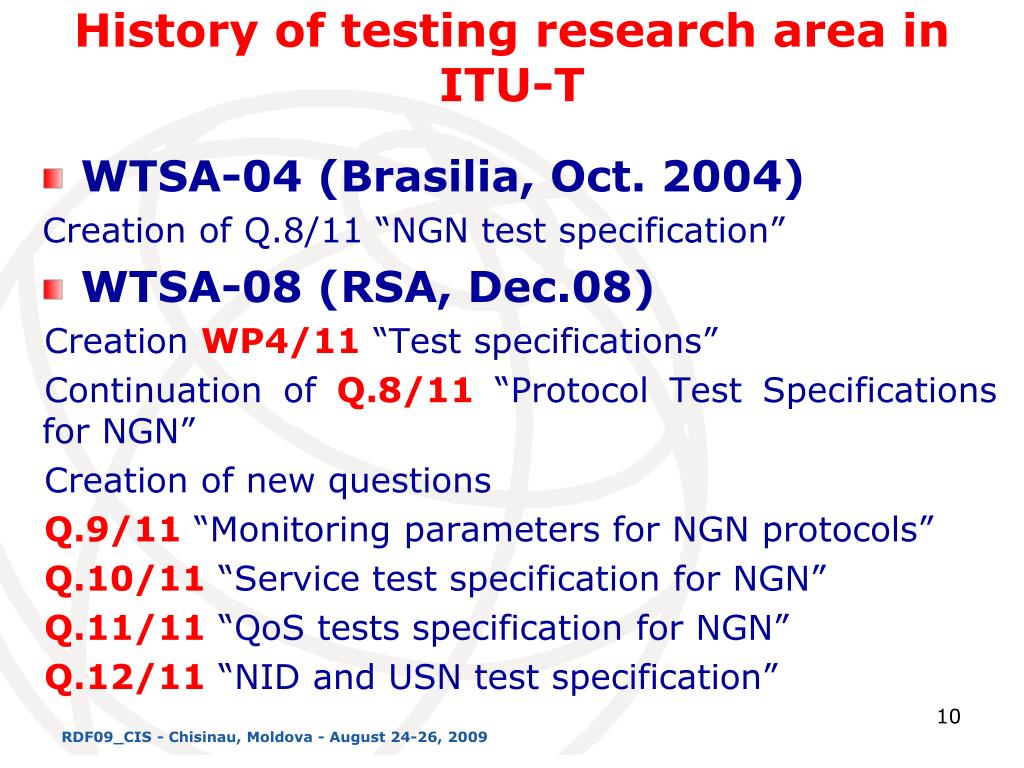 History of testing research area in ITU-T

WTSA-04 (Brasilia, Oct. 2004)
Creation of Q.8/11 “NGN test specification”

WTSA-08 (RSA, Dec.08)
Creation WP4/11 “Test specifications”
Continuation of Q.8/11 “Protocol Test Specifications for NGN”
Creation of new questions
Q.9/11 “Monitoring parameters for NGN protocols”
Q.10/11 “Service test specification for NGN”
Q.11/11 “QoS tests specification for NGN”
Q.12/11 “NID and USN test specification”

10

RDF09_CIS - Chisinau, Moldova - August 24-26, 2009